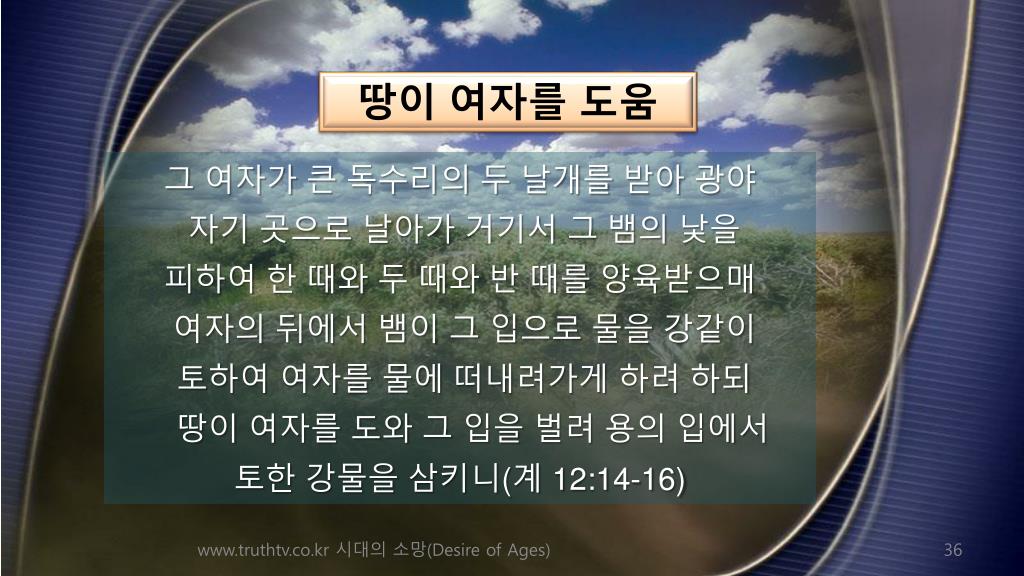 땅이 여자를 도움

그 여자가 큰 독수리의 두 날개를 받아 광야 자기 곳으로 날아가 거기서 그 뱀의 낯을 피하여 한 때와 두 때와 반 때를 양육받으매 여자의 뒤에서 뱀이 그 입으로 물을 강같이 토하여 여자를 물에 떠내려가게 하려 하되 땅이 여자를 도와 그 입을 벌려 용의 입에서 토한 강물을 삼키니(계 12:14-16)

www.truthtv.co.kr 시대의 소망(Desire of Ages)

36